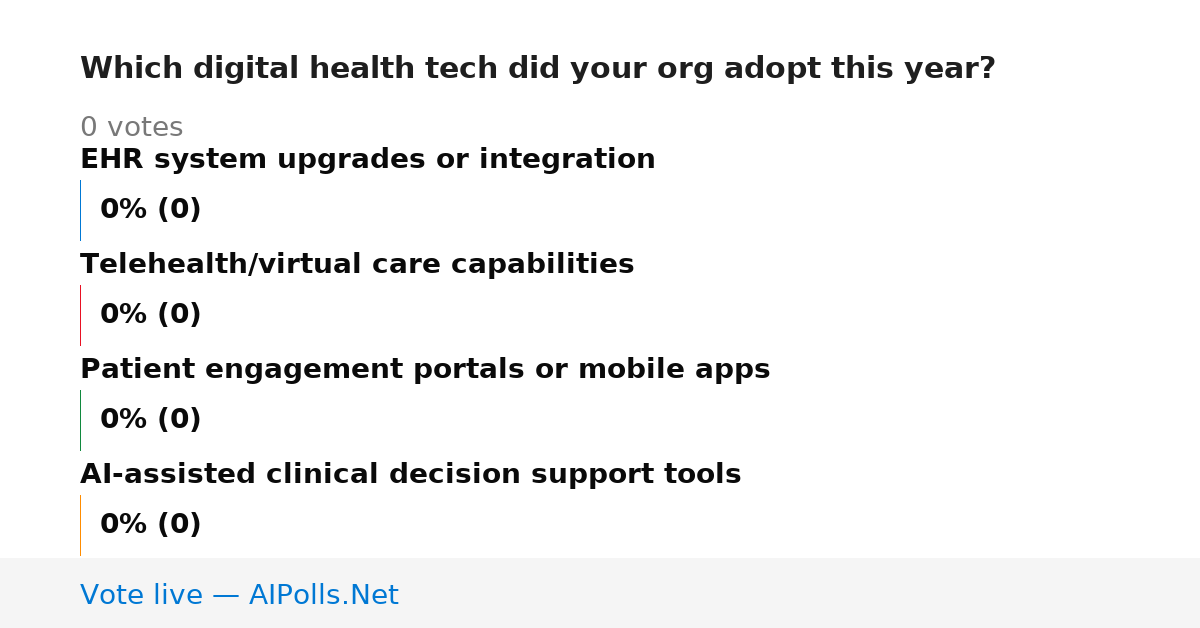 Which digital health tech did your org adopt this year?

0 votes

EHR system upgrades or integration

0% (0)

Telehealth/virtual care capabilities

0% (0)

Patient engagement portals or mobile apps

0% (0)

AI-assisted clinical decision support tools

0% (0)

Vote live — AIPolls.Net